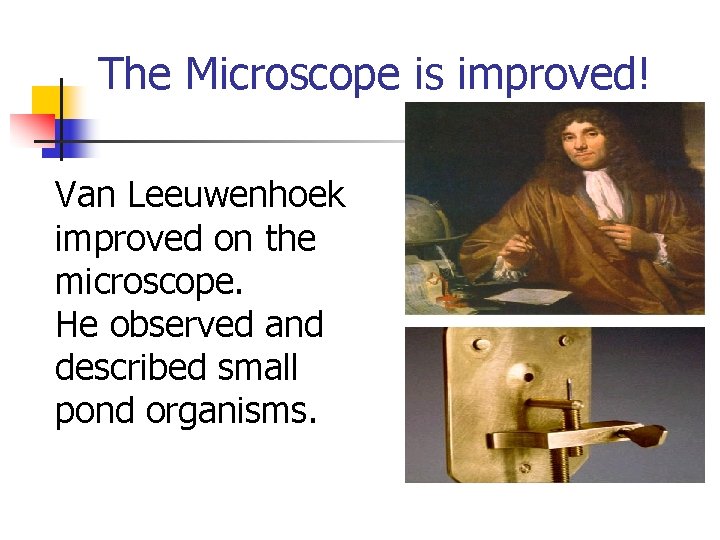 The Microscope is improved!

Van Leeuwenhoek improved on the microscope.
He observed and described small pond organisms.